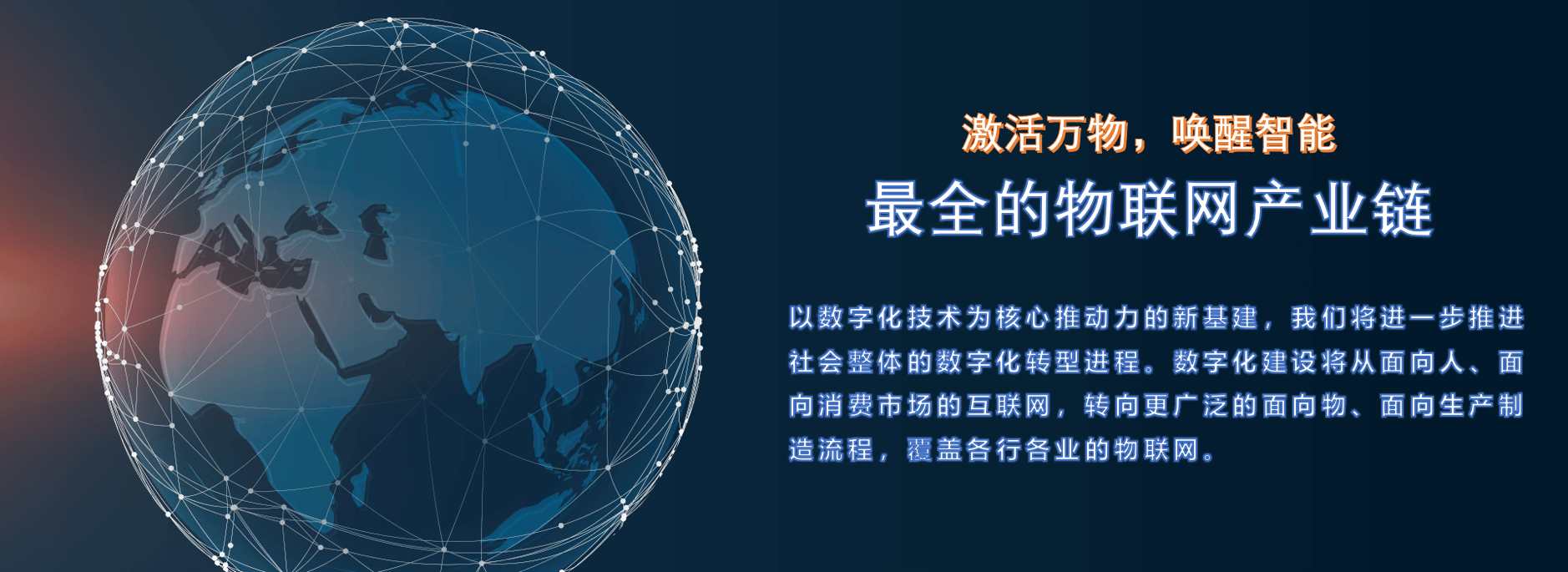 激活万物，唤醒智能

最全的物联网产业链

以数字化技术为核心推动力的新基建，我们将进一步推进社会整体的数字化转型进程。数字化建设将从面向人、面向消费市场的互联网，转向更广泛的面向物、面向生产制造流程，覆盖各行各业的物联网。